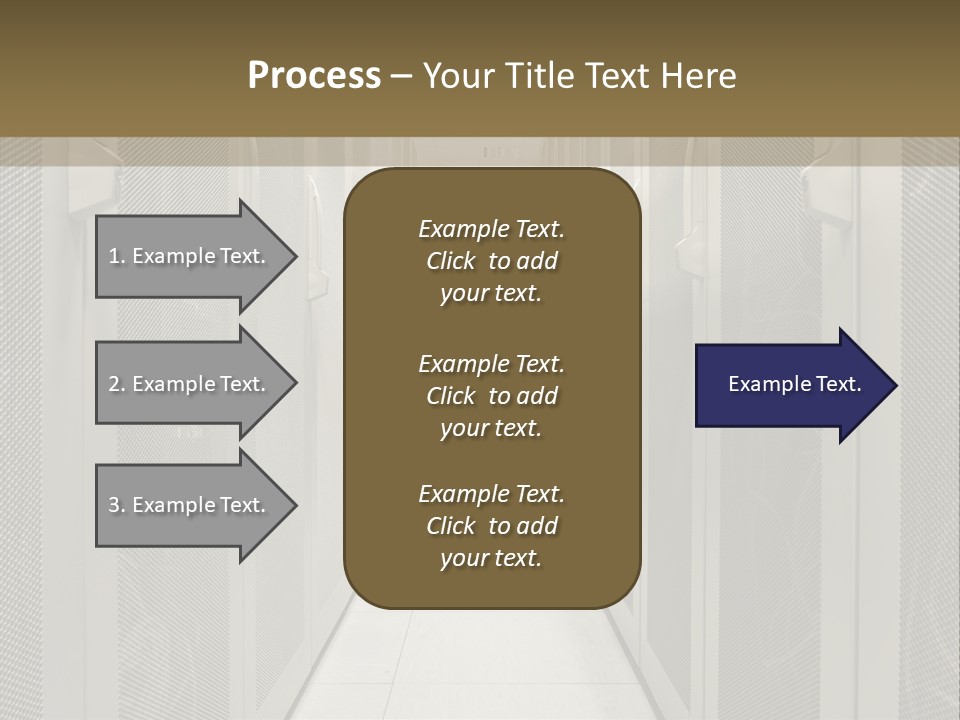 Process – Your Title Text Here

1. Example Text.

2. Example Text.

3. Example Text.

Example Text. Click to add your text.

Example Text. Click to add your text.

Example Text. Click to add your text.

Example Text.